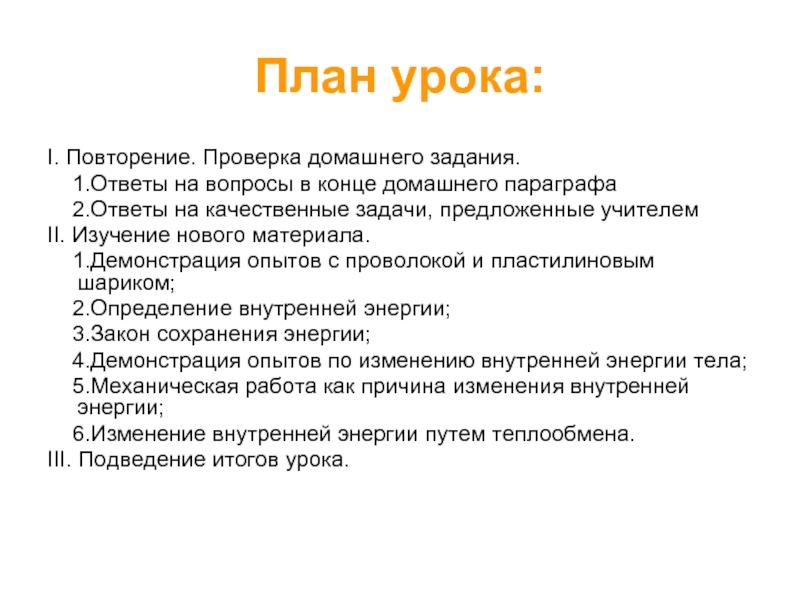 План урока:

I. Повторение. Проверка домашнего задания.
1.Ответы на вопросы в конце домашнего параграфа
2.Ответы на качественные задачи, предложенные учителем
II. Изучение нового материала.
1.Демонстрация опытов с проволокой и пластилиновым шариком;
2.Определение внутренней энергии;
3.Закон сохранения энергии;
4.Демонстрация опытов по изменению внутренней энергии тела;
5.Механическая работа как причина изменения внутренней энергии;
6.Изменение внутренней энергии путем теплообмена.
III. Подведение итогов урока.